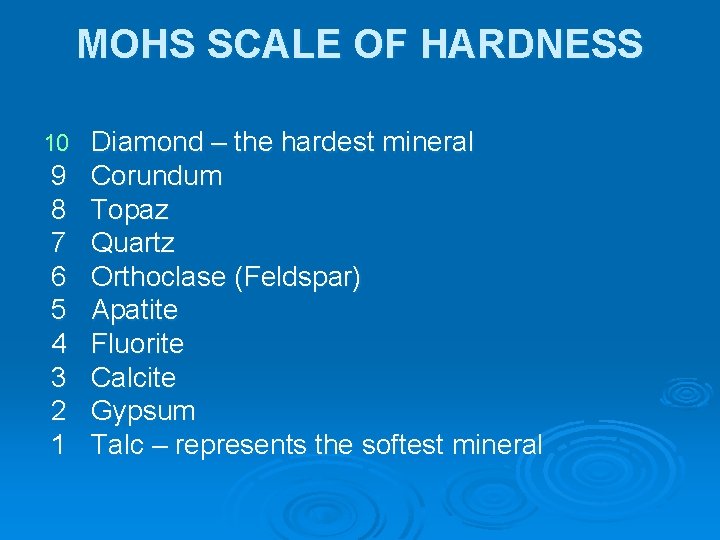 MOHS SCALE OF HARDNESS

10 Diamond – the hardest mineral
9 Corundum
8 Topaz
7 Quartz
6 Orthoclase (Feldspar)
5 Apatite
4 Fluorite
3 Calcite
2 Gypsum
1 Talc – represents the softest mineral